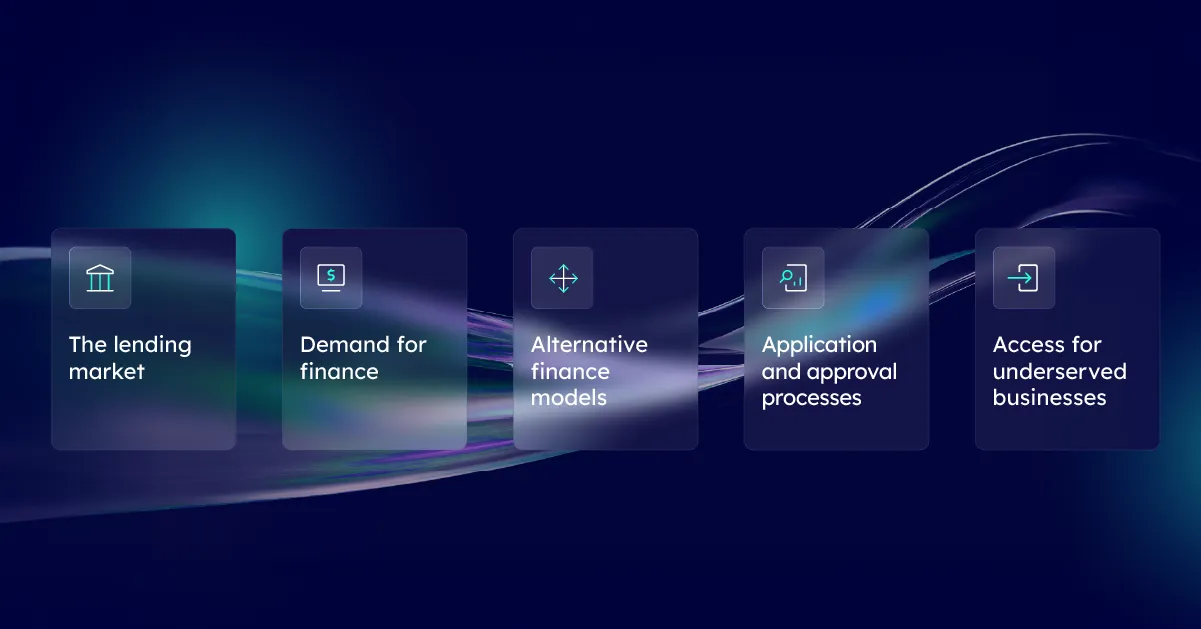 The lending market

Demand for finance

Alternative finance models

Application and approval processes

Access for underserved businesses